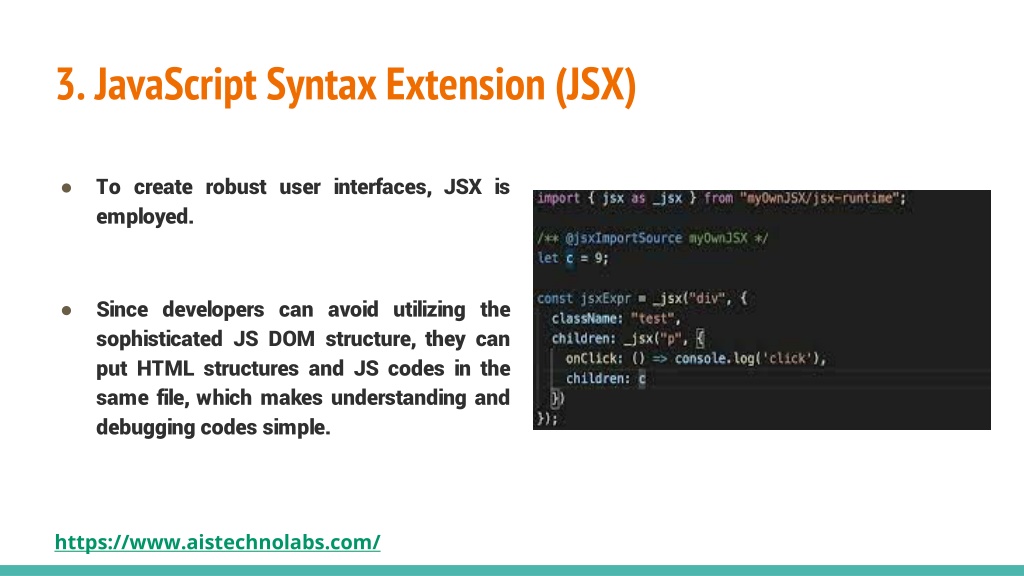 3. JavaScript Syntax Extension (JSX)

● To create robust user interfaces, JSX is employed.

● Since developers can avoid utilizing the sophisticated JS DOM structure, they can put HTML structures and JS codes in the same file, which makes understanding and debugging codes simple.

import { jsx as _jsx } from "myOwnJSX/jsx-runtime";

/** @jsxImportSource myOwnJSX */
let c = 9;

const jsxExpr = _jsx("div", {
  className: "test",
  children: _jsx("p", {
    onClick: () => console.log('click'),
    children: c
  })
});

https://www.aistechnolabs.com/